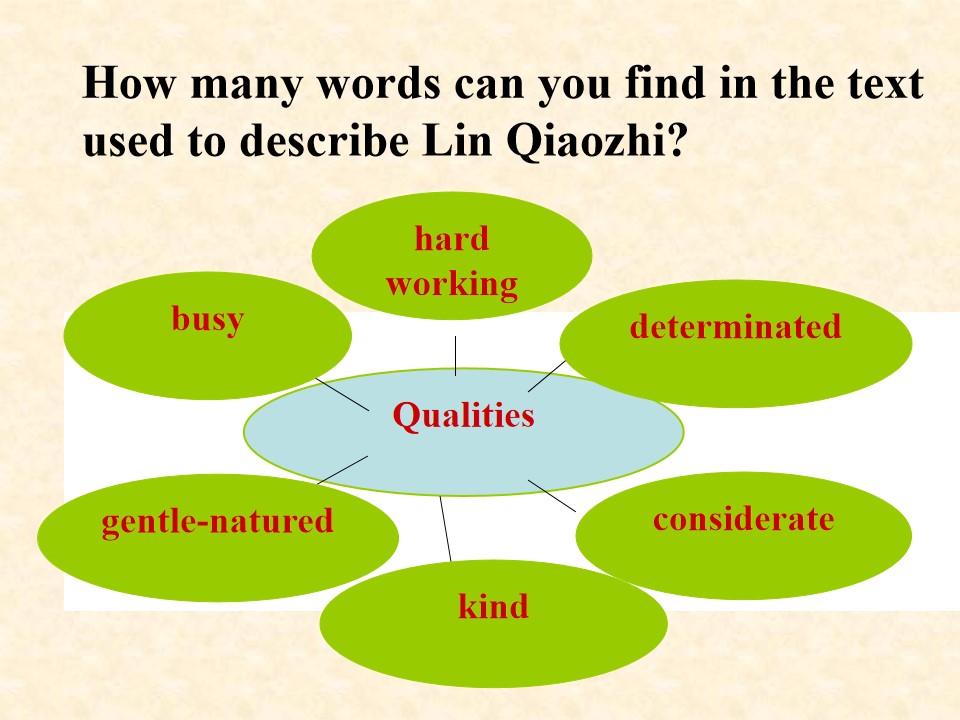 How many words can you find in the text used to describe Lin Qiaozhi?

hard working

busy

determinated

Qualities

gentle-natured

considerate

kind